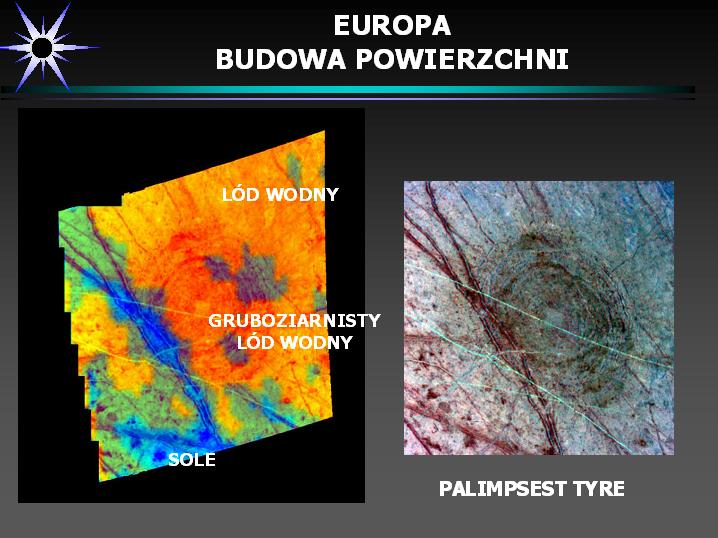 EUROPA
BUDOWA POWIERZCHNI

LÓD WODNY

GRUBOZIARNISTY
LÓD WODNY

SOLE

PALIMPSEST TYRE